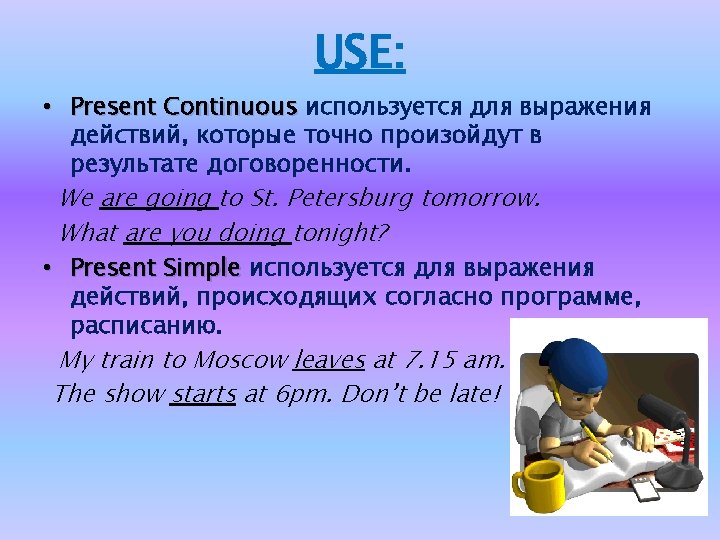 USE:

• Present Continuous используется для выражения действий, которые точно произойдут в результате договоренности.

We are going to St. Petersburg tomorrow.

What are you doing tonight?

• Present Simple используется для выражения действий, происходящих согласно программе, расписанию.

My train to Moscow leaves at 7.15 am.

The show starts at 6pm. Don't be late!